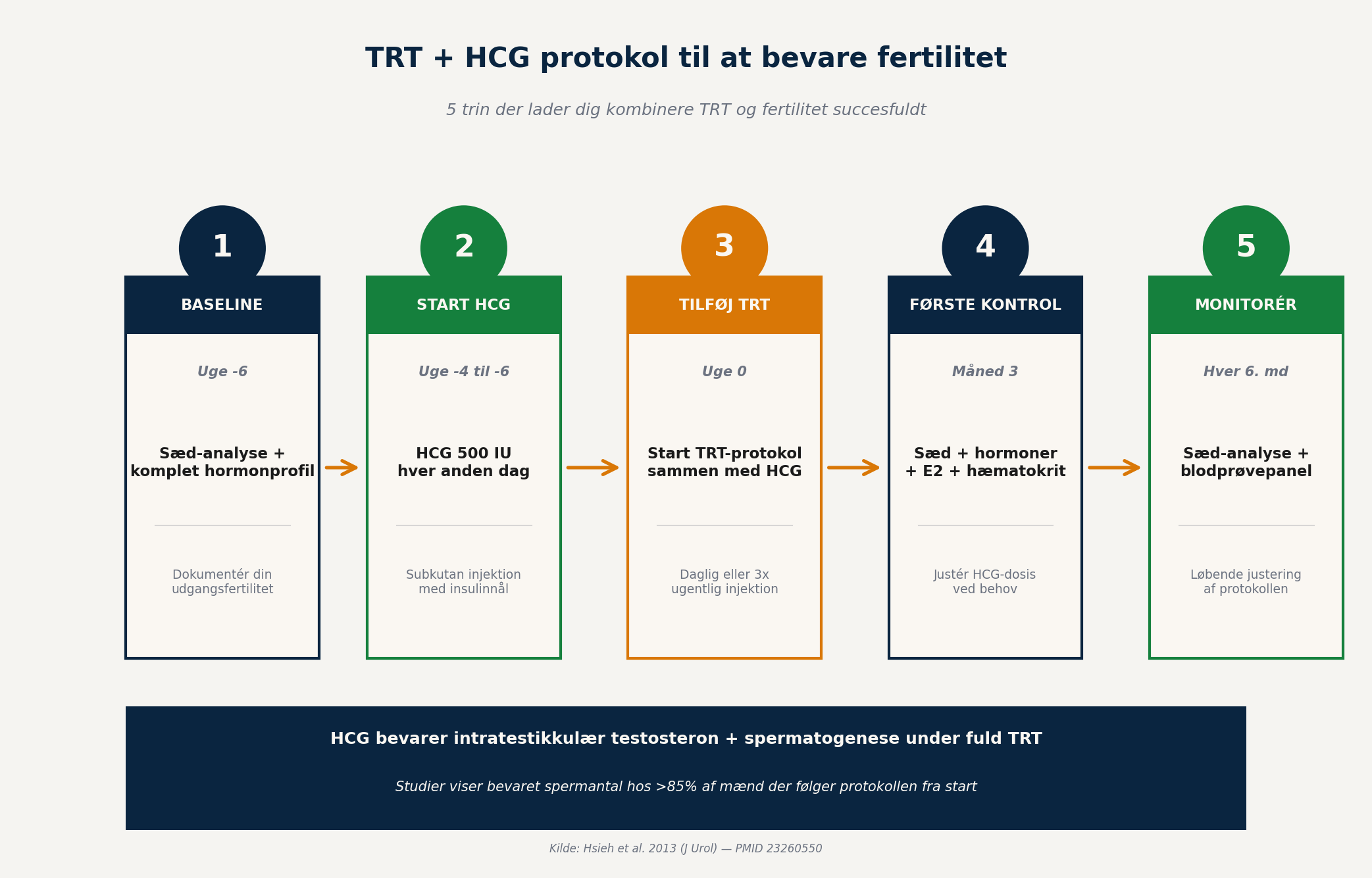 TRT + HCG protokol til at bevare fertilitet

5 trin der lader dig kombinere TRT og fertilitet succesfuldt

1
BASELINE
Uge -6
Sæd-analyse + komplet hormonprofil
Dokumentér din udgangsfertilitet

2
START HCG
Uge -4 til -6
HCG 500 IU hver anden dag
Subkutan injektion med insulinnål

3
TILFØJ TRT
Uge 0
Start TRT-protokol sammen med HCG
Daglig eller 3x ugentlig injektion

4
FØRSTE KONTROL
Måned 3
Sæd + hormoner + E2 + hæmatokrit
Justér HCG-dosis ved behov

5
MONITORÉR
Hver 6. md
Sæd-analyse + blodprøvepanel
Løbende justering af protokollen

HCG bevarer intratestikkulær testosteron + spermatogenese under fuld TRT

Studier viser bevaret spermantal hos >85% af mænd der følger protokollen fra start

Kilde: Hsieh et al. 2013 (J Urol) — PMID 23260550